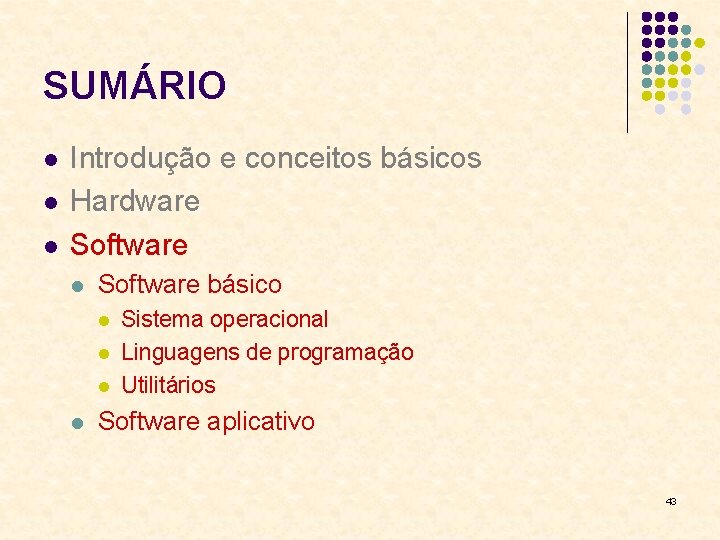 SUMÁRIO

- Introdução e conceitos básicos
- Hardware
- Software
  - Software básico
    - Sistema operacional
    - Linguagens de programação
    - Utilitários
  - Software aplicativo

43